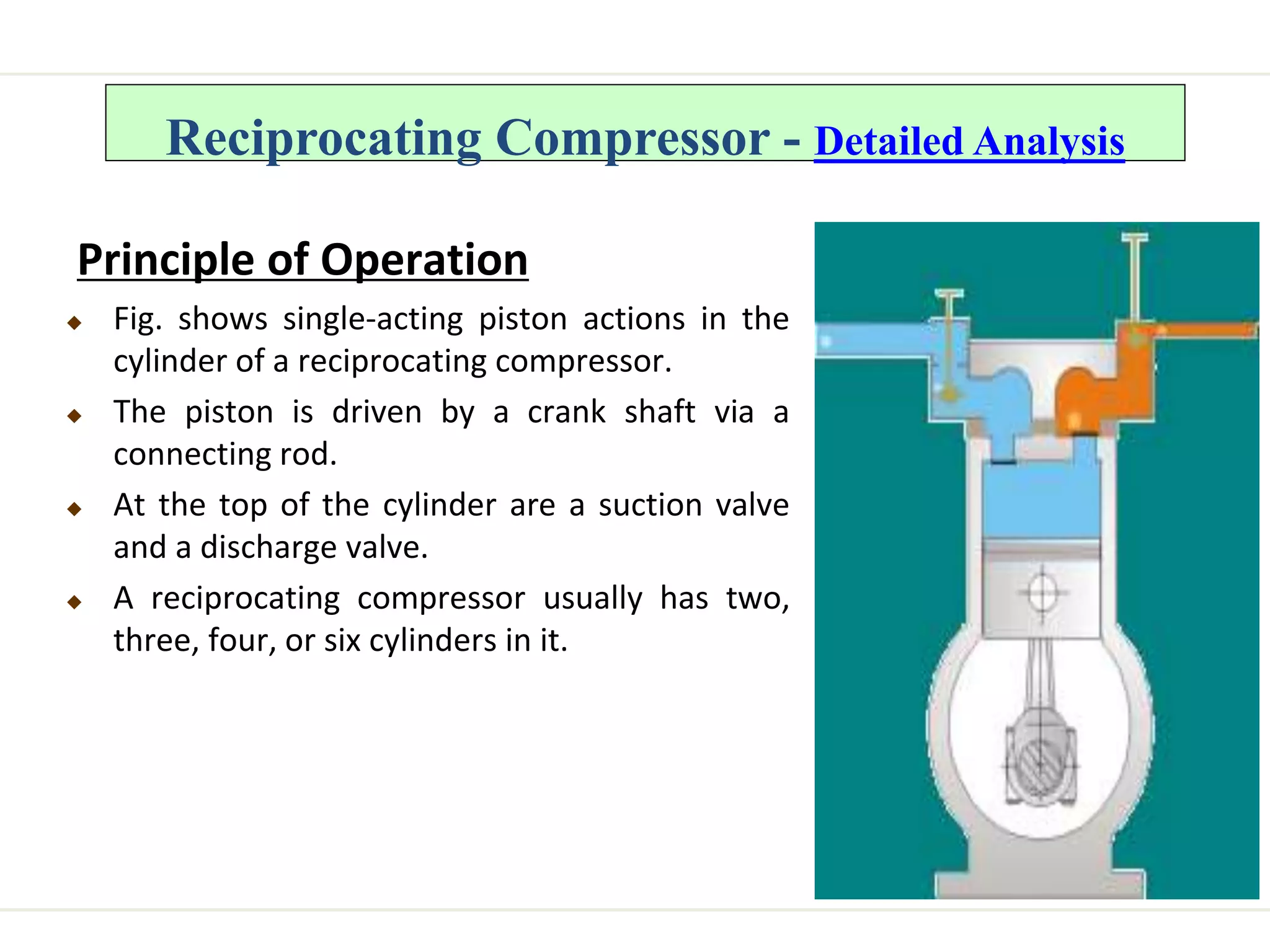 Reciprocating Compressor - Detailed Analysis

Principle of Operation

◆ Fig. shows single-acting piston actions in the cylinder of a reciprocating compressor.

◆ The piston is driven by a crank shaft via a connecting rod.

◆ At the top of the cylinder are a suction valve and a discharge valve.

◆ A reciprocating compressor usually has two, three, four, or six cylinders in it.